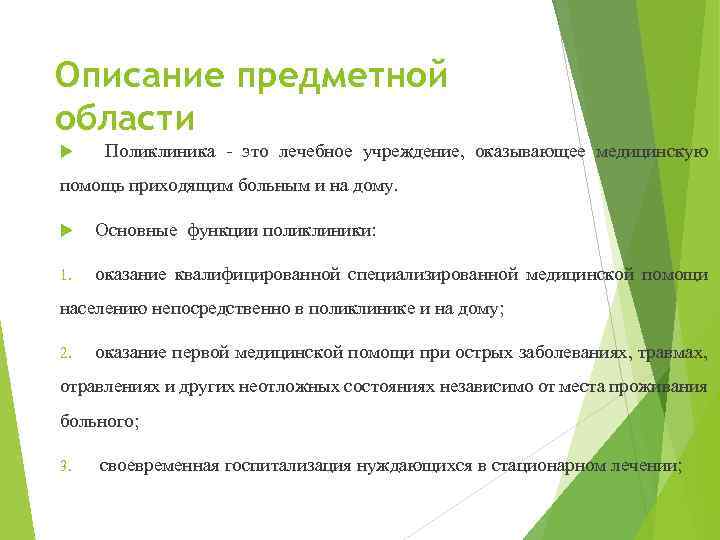 Описание предметной области

Поликлиника - это лечебное учреждение, оказывающее медицинскую помощь приходящим больным и на дому.

Основные функции поликлиники:

1. оказание квалифицированной специализированной медицинской помощи населению непосредственно в поликлинике и на дому;

2. оказание первой медицинской помощи при острых заболеваниях, травмах, отравлениях и других неотложных состояниях независимо от места проживания больного;

3. своевременная госпитализация нуждающихся в стационарном лечении;